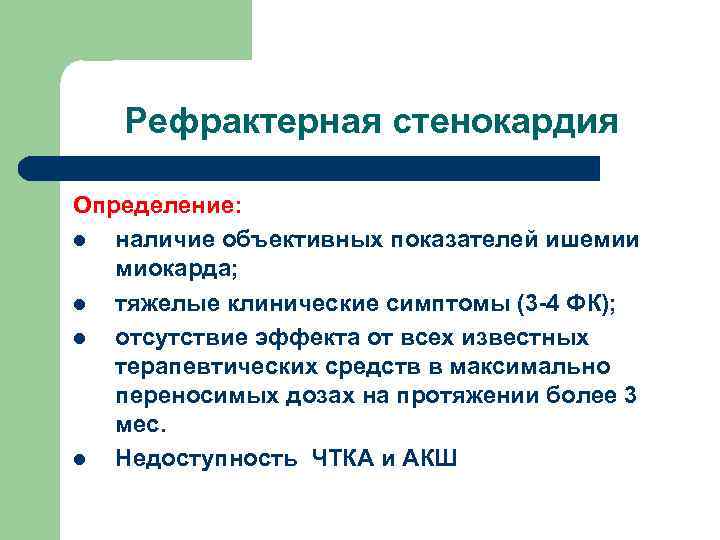 Рефрактерная стенокардия

Определение:

- наличие объективных показателей ишемии миокарда;
- тяжелые клинические симптомы (3-4 ФК);
- отсутствие эффекта от всех известных терапевтических средств в максимально переносимых дозах на протяжении более 3 мес.
- Недоступность ЧТКА и АКШ